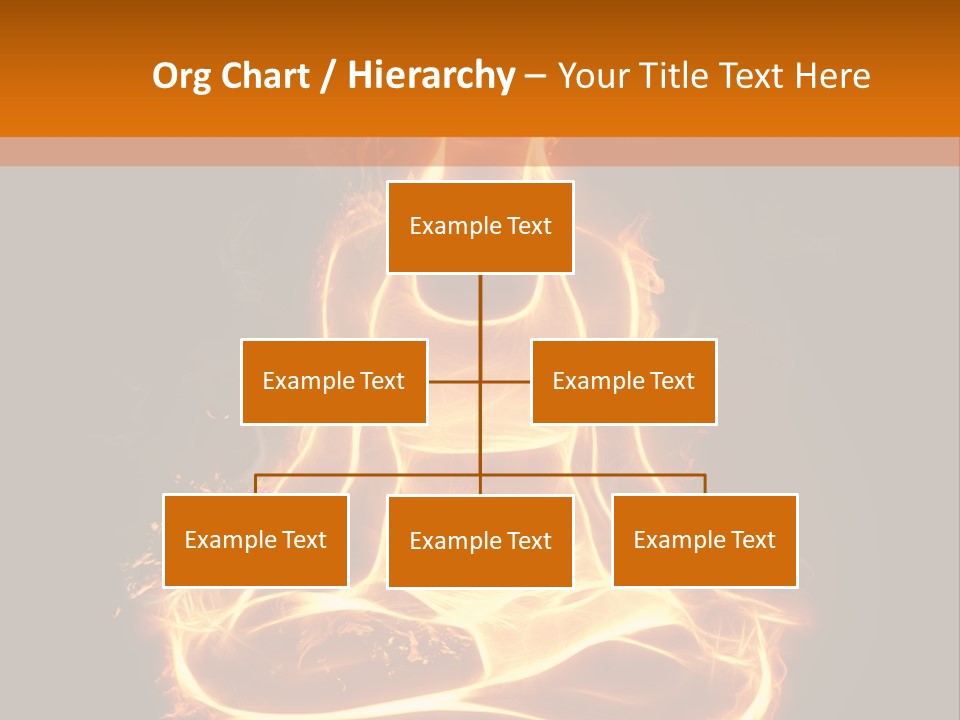 Org Chart / Hierarchy – Your Title Text Here

Example Text

Example Text

Example Text

Example Text

Example Text

Example Text